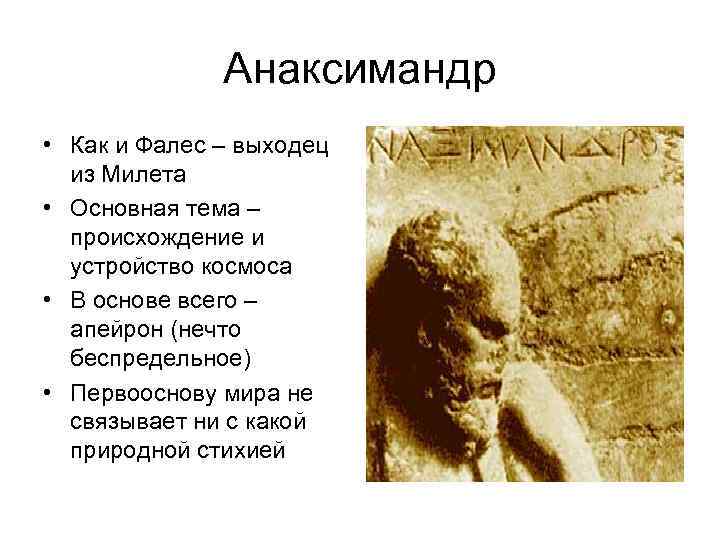 Анаксимандр

• Как и Фалес – выходец из Милета
• Основная тема – происхождение и устройство космоса
• В основе всего – апейрон (нечто беспредельное)
• Первооснову мира не связывает ни с какой природной стихией

ΝΑΞΙΜΑΝΔΡΟΣ